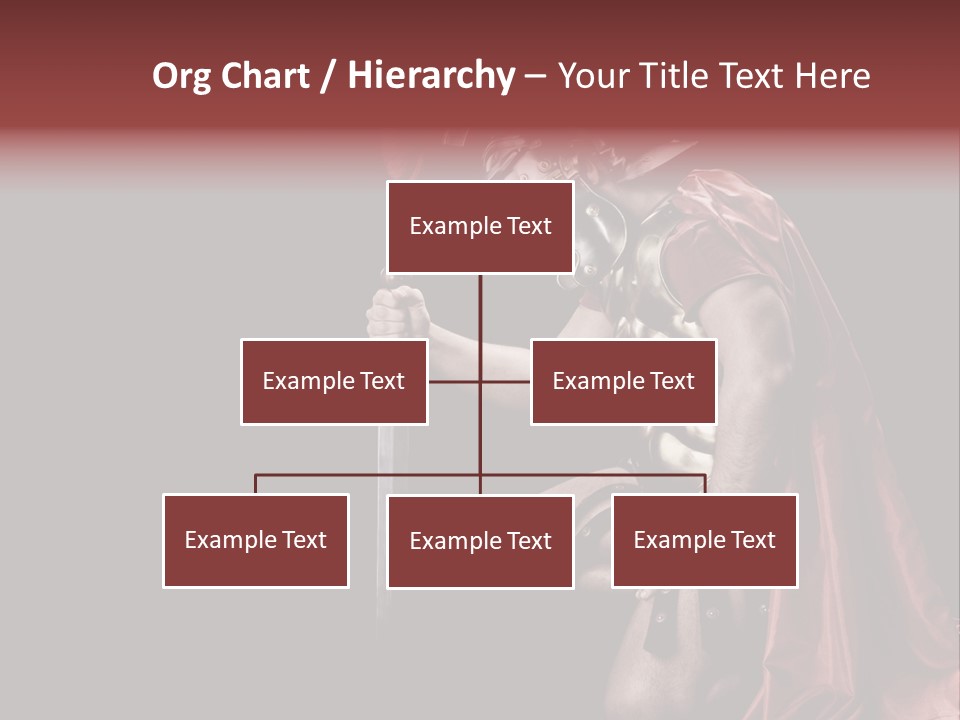 Org Chart / Hierarchy – Your Title Text Here

Example Text

Example Text

Example Text

Example Text

Example Text

Example Text